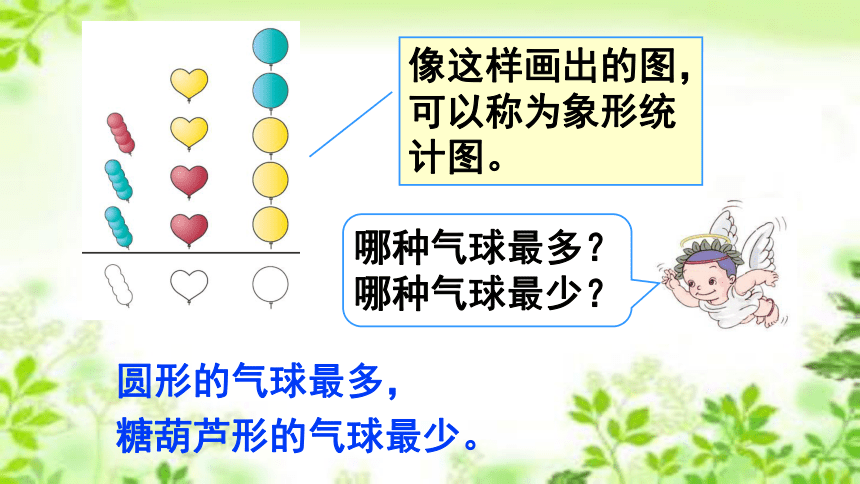 像这样画出的图，可以称为象形统计图。

哪种气球最多？
哪种气球最少？

圆形的气球最多，
糖葫芦形的气球最少。